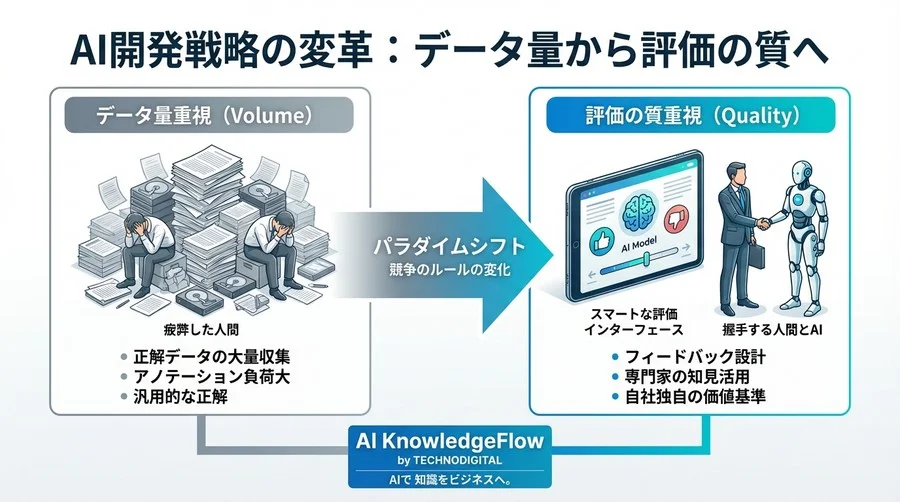 AI開発戦略の変革：データ量から評価の質へ

データ量重視（Volume）

疲弊した人間

• 正解データの大量収集
• アノテーション負荷大
• 汎用的な正解

パラダイムシフト
競争のルールの変化

評価の質重視（Quality）

AI Model

スマートな評価インターフェース

握手する人間とAI

• フィードバック設計
• 専門家の知見活用
• 自社独自の価値基準

AI KnowledgeFlow
by TECHNODIGITAL
AIで 知識をビジネスへ。